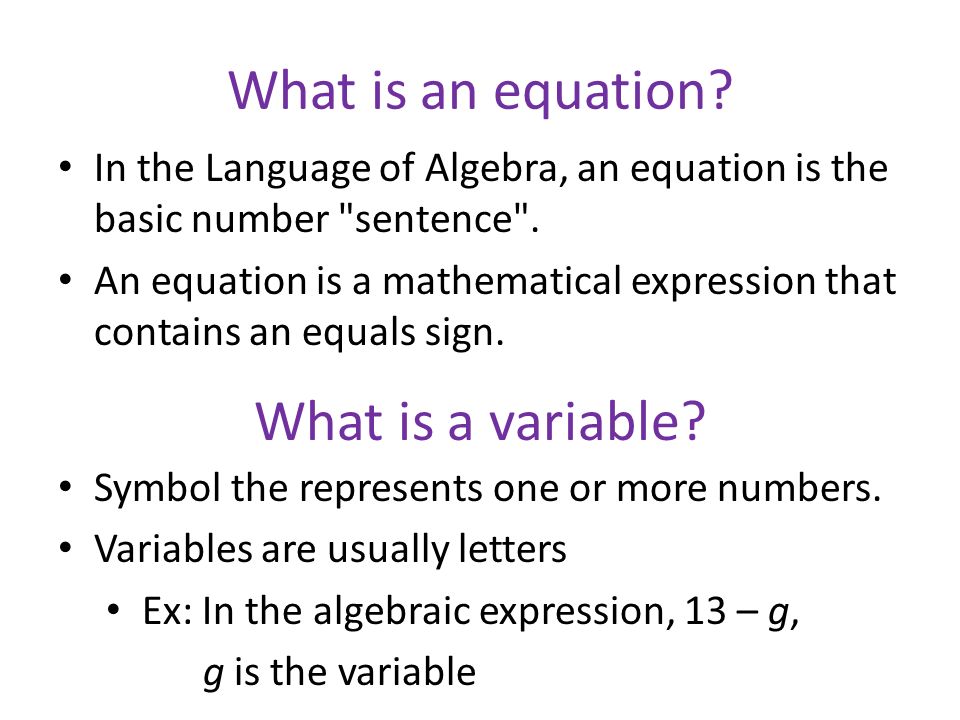 What is an equation?

• In the Language of Algebra, an equation is the basic number "sentence".

• An equation is a mathematical expression that contains an equals sign.

What is a variable?

• Symbol the represents one or more numbers.

• Variables are usually letters

• Ex: In the algebraic expression, $13 - g$, $g$ is the variable